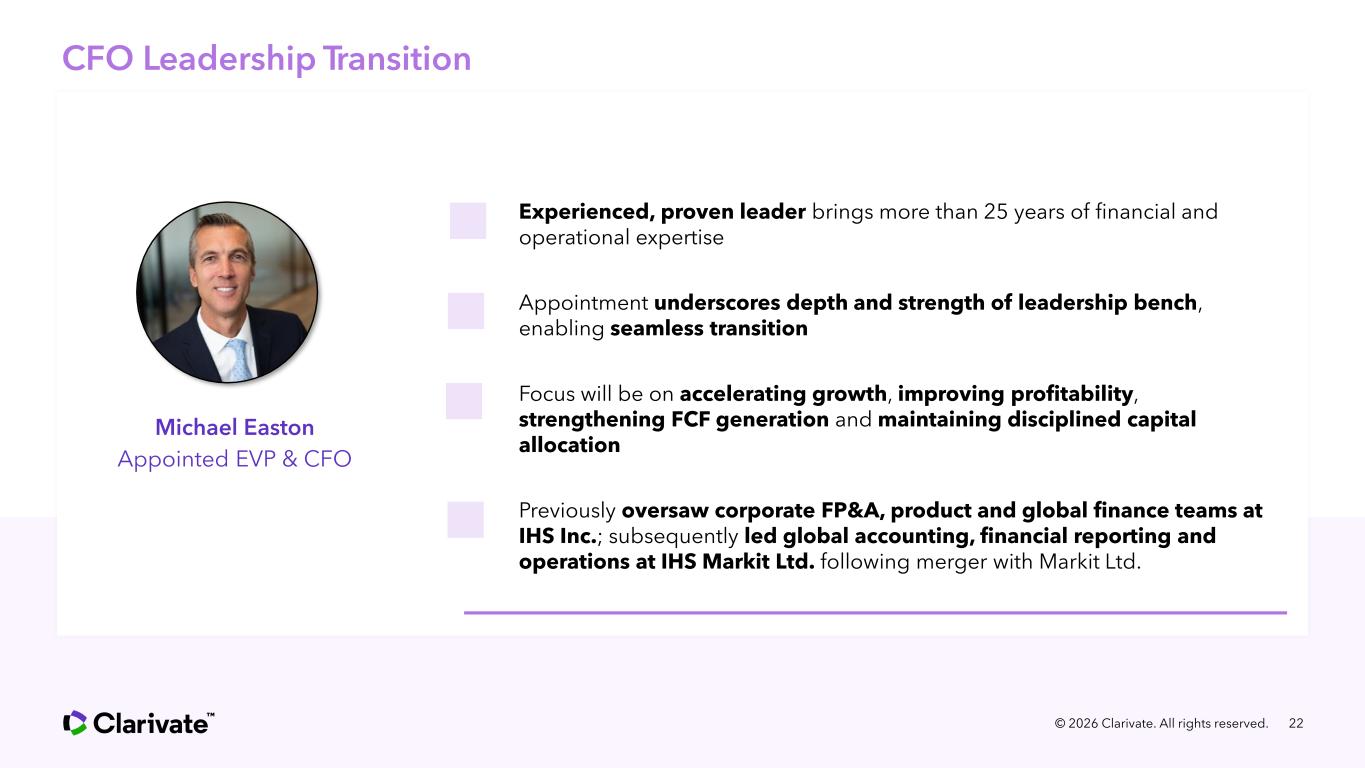 CFO Leadership Transition

Michael Easton
Appointed EVP & CFO

Experienced, proven leader brings more than 25 years of financial and operational expertise

Appointment underscores depth and strength of leadership bench, enabling seamless transition

Focus will be on accelerating growth, improving profitability, strengthening FCF generation and maintaining disciplined capital allocation

Previously oversaw corporate FP&A, product and global finance teams at IHS Inc.; subsequently led global accounting, financial reporting and operations at IHS Markit Ltd. following merger with Markit Ltd.

Clarivate™

© 2026 Clarivate. All rights reserved. 22